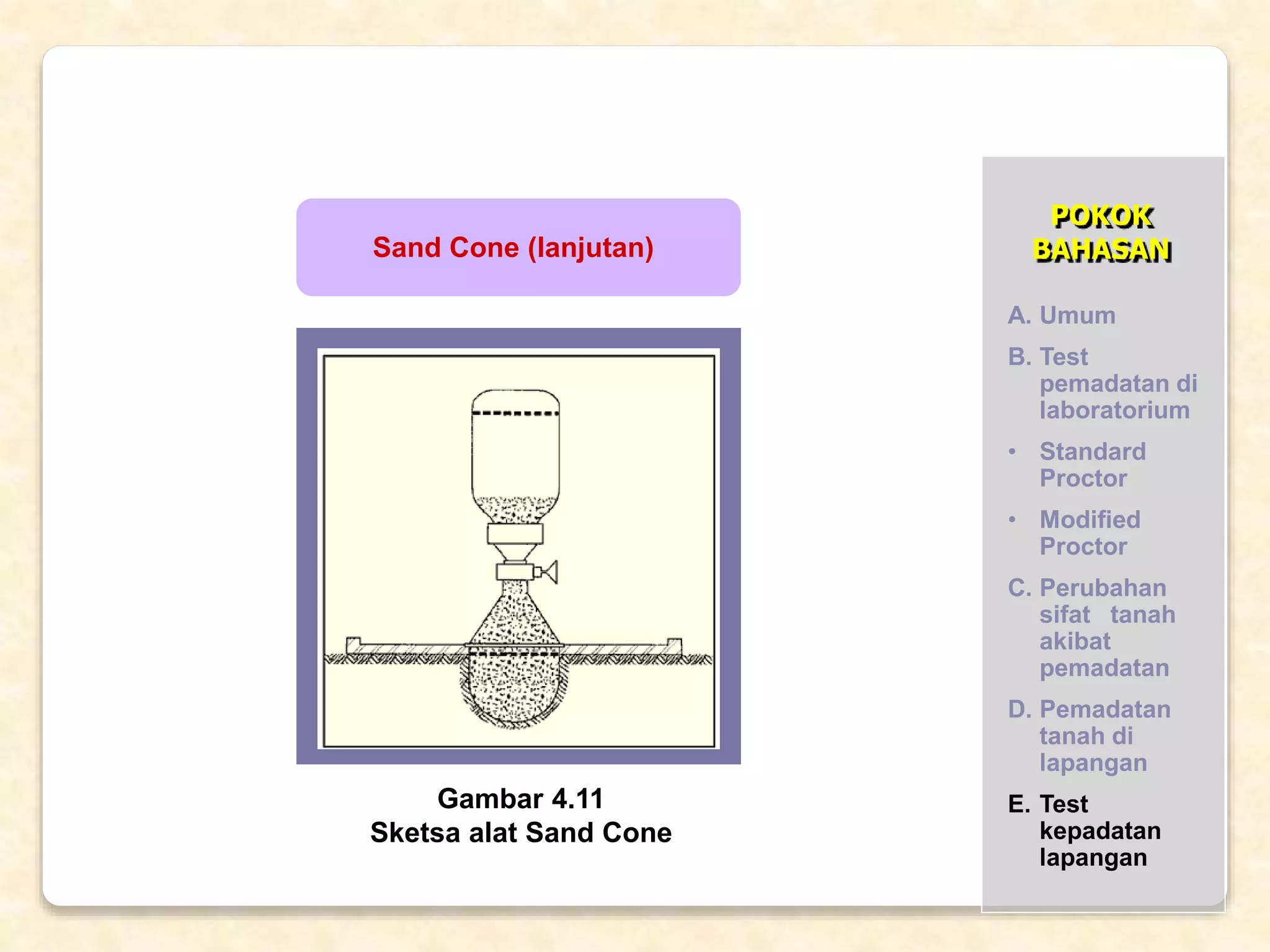 Sand Cone (lanjutan)

Gambar 4.11
Sketsa alat Sand Cone

POKOK BAHASAN

A. Umum

B. Test pemadatan di laboratorium

• Standard Proctor

• Modified Proctor

C. Perubahan sifat tanah akibat pemadatan

D. Pemadatan tanah di lapangan

E. Test kepadatan lapangan